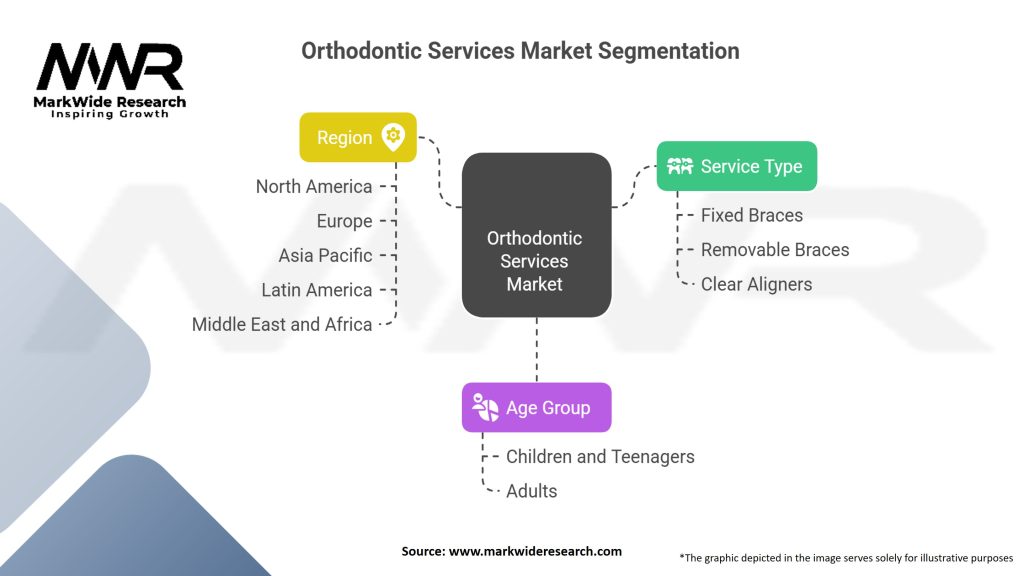 MWR
MarkWide Research
Inspiring Growth

Orthodontic Services Market Segmentation

Region
North America
Europe
Asia Pacific
Latin America
Middle East and Africa

Orthodontic Services Market

Service Type
Fixed Braces
Removable Braces
Clear Aligners

Age Group
Children and Teenagers
Adults

Source: www.markwideresearch.com

*The graphic depicted in the image serves solely for illustrative purposes